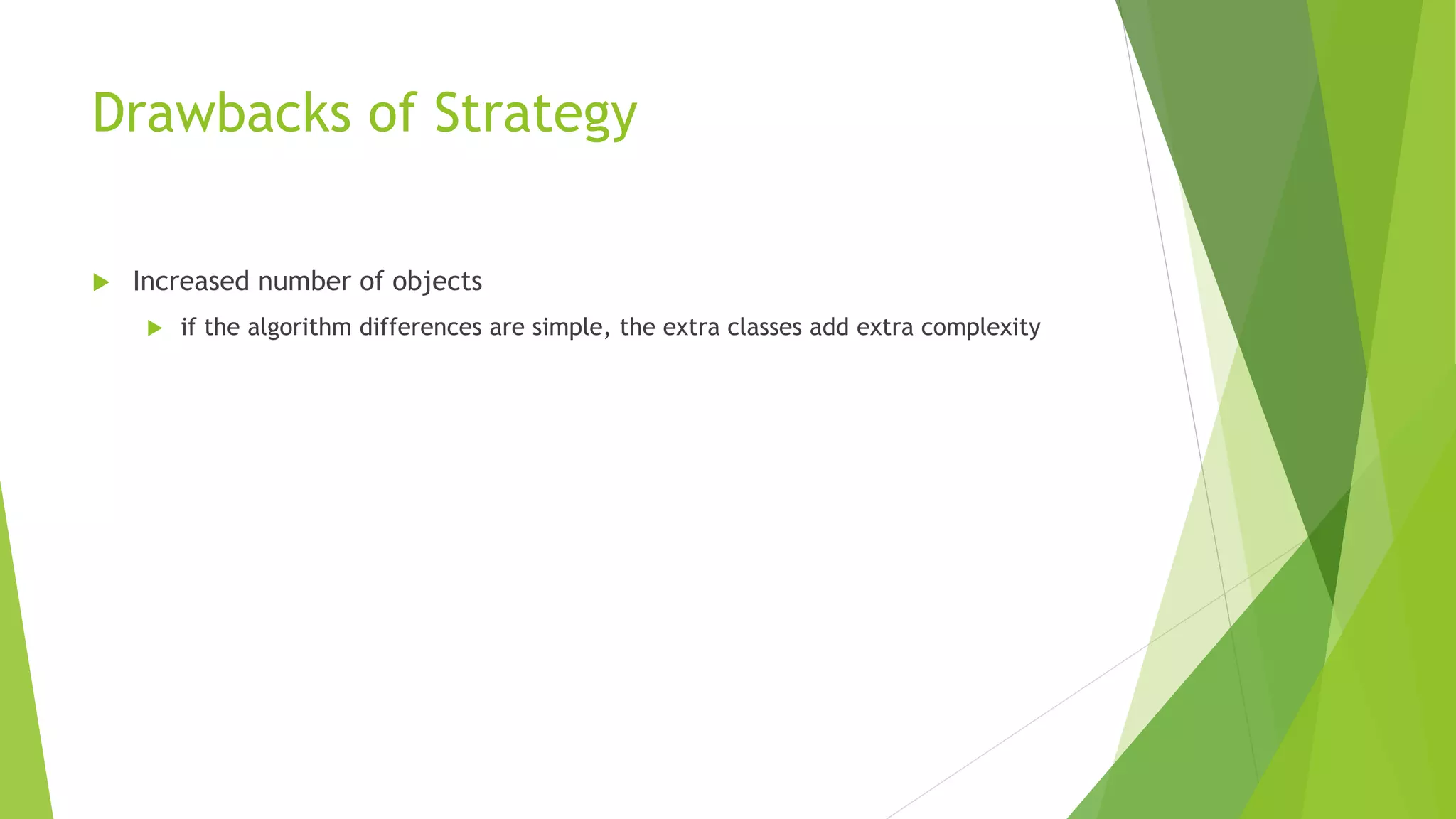 Drawbacks of Strategy

Increased number of objects

if the algorithm differences are simple, the extra classes add extra complexity